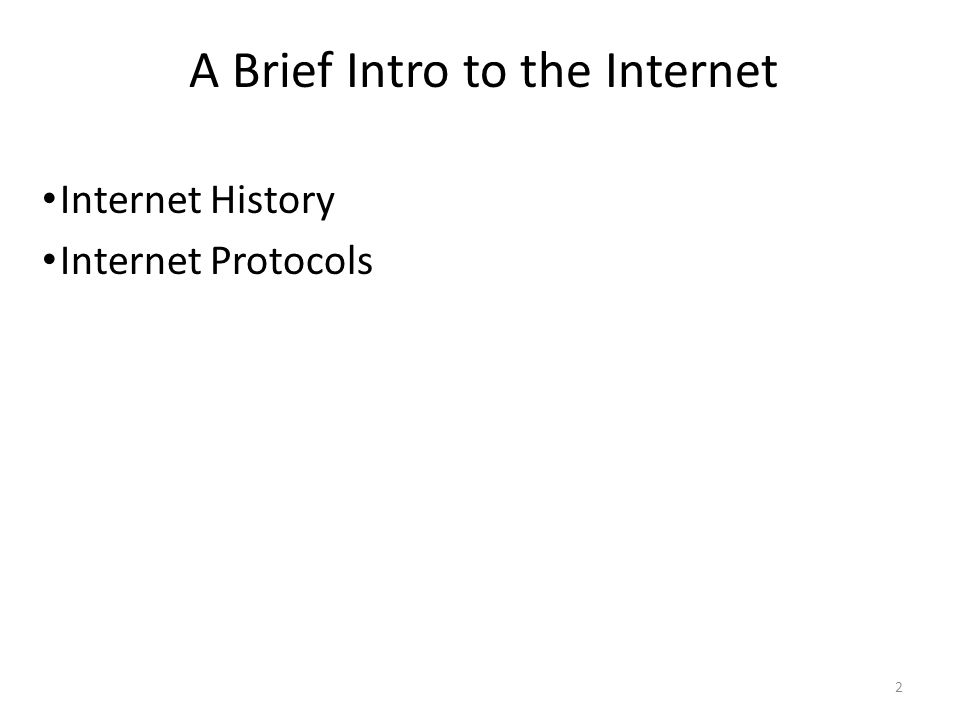 A Brief Intro to the Internet

•Internet History
•Internet Protocols

2